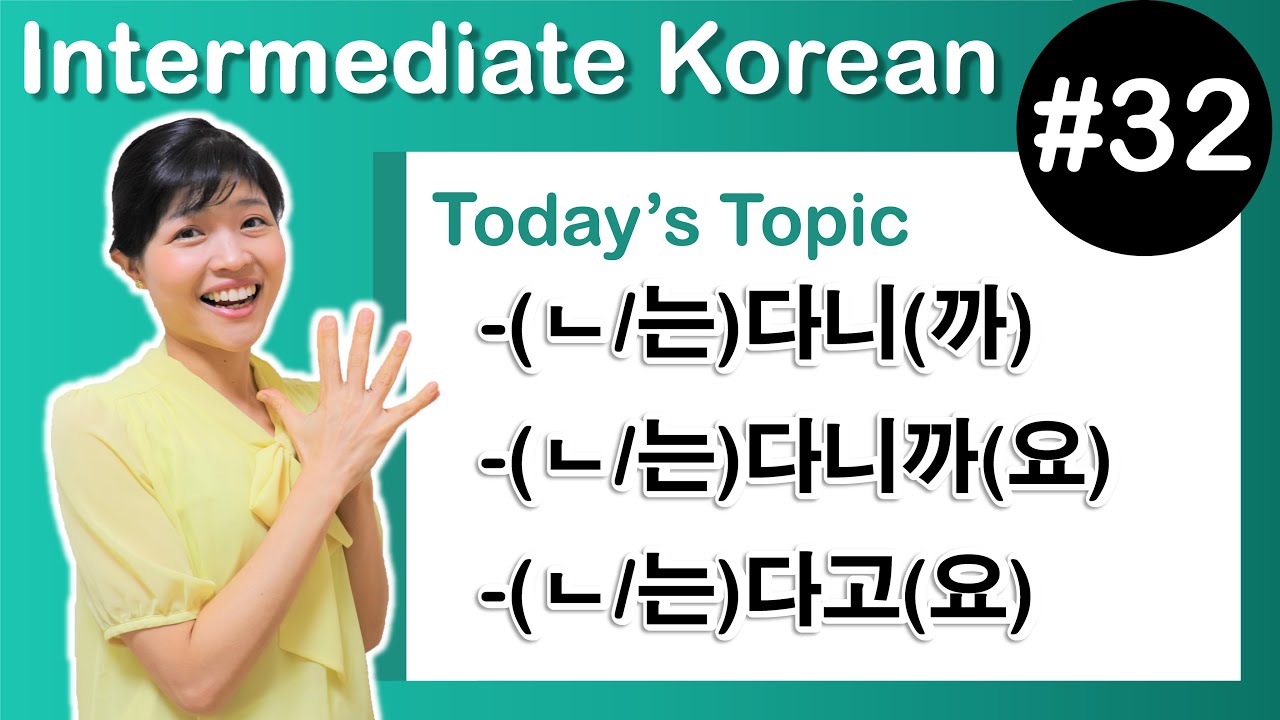 Intermediate Korean

#32

Today's Topic

-(ㄴ/는)다니(까)

-(ㄴ/는)다니까(요)

-(ㄴ/는)다고(요)